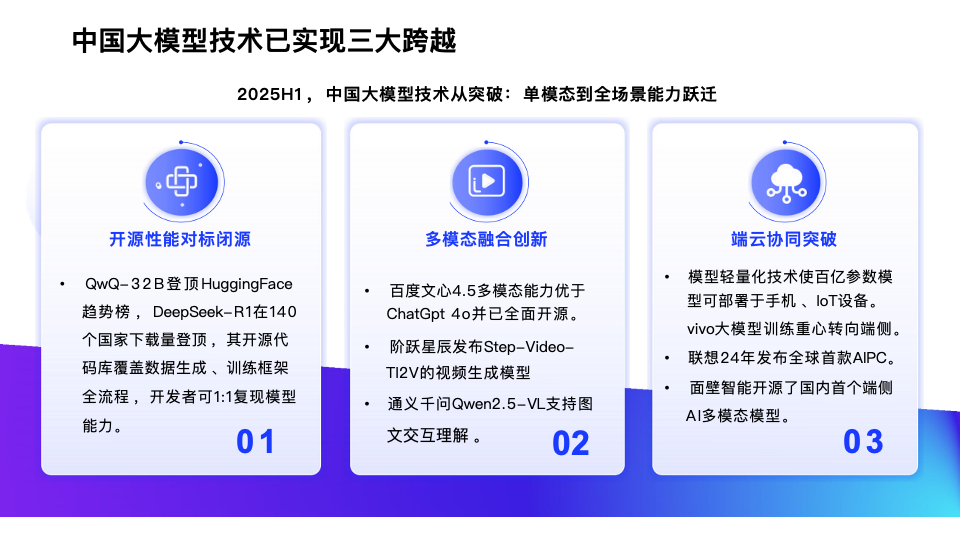 中国大模型技术已实现三大跨越

2025H1，中国大模型技术从突破：单模态到全场景能力跃迁

开源性能对标闭源

• QwQ-32B登顶HuggingFace趋势榜，DeepSeek-R1在140个国家下载量登顶，其开源代码库覆盖数据生成、训练框架全流程，开发者可1:1复现模型能力。

01

多模态融合创新

• 百度文心4.5多模态能力优于ChatGpt 4o并已全面开源。

• 阶跃星辰发布Step-Video-TI2V的视频生成模型

• 通义千问Qwen2.5-VL支持图文交互理解。

02

端云协同突破

• 模型轻量化技术使百亿参数模型可部署于手机、IoT设备。vivo大模型训练重心转向端侧。

• 联想24年发布全球首款AIPC。

• 面壁智能开源了国内首个端侧AI多模态模型。

03